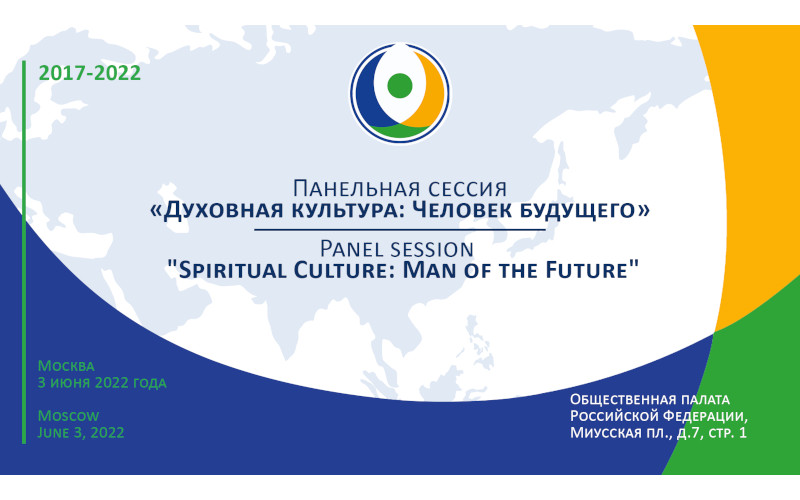 2017-2022

Панельная сессия
«Духовная культура: Человек будущего»

Panel session
"Spiritual Culture: Man of the Future"

Москва
3 июня 2022 года

Moscow
June 3, 2022

Общественная палата Российской Федерации, Миусская пл., д.7, стр. 1